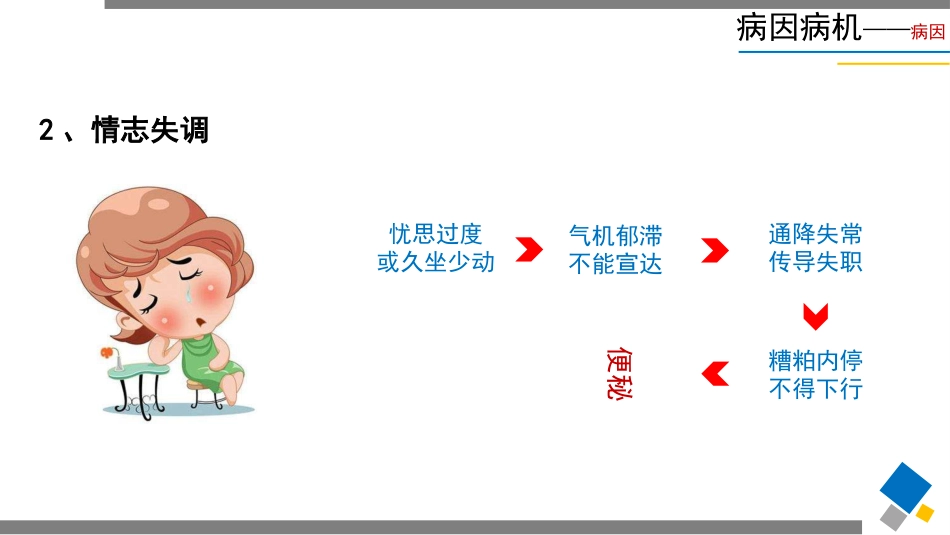 病因病机——病因

2、情志失调

忧思过度
或久坐少动

气机郁滞
不能宣达

通降失常
传导失职

糟粕内停
不得下行

便秘